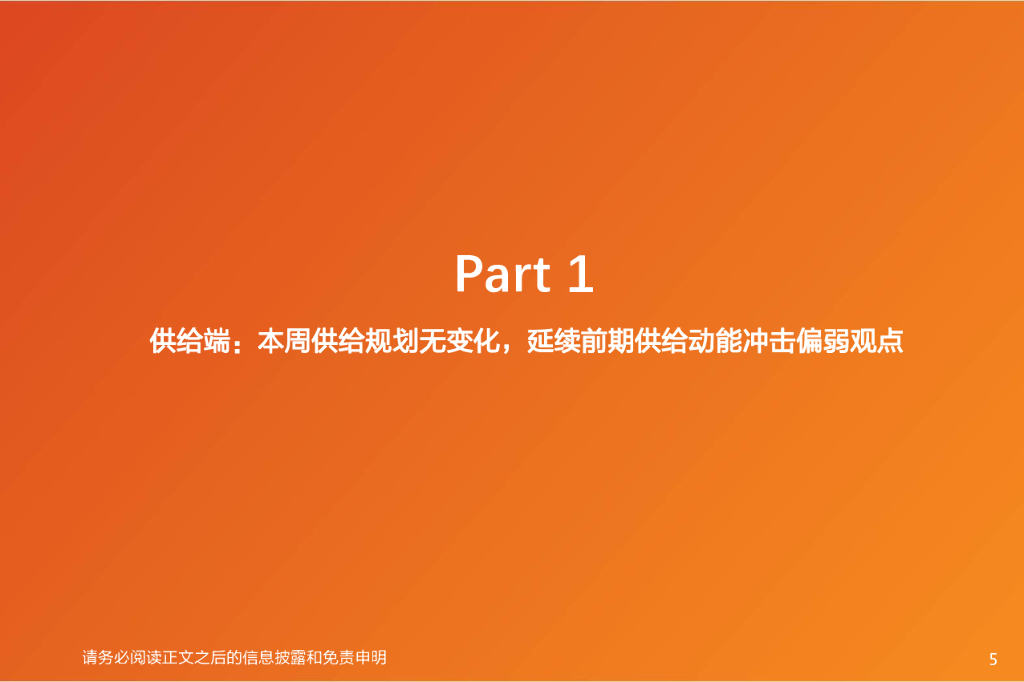 Part 1

供给端：本周供给规划无变化，延续前期供给动能冲击偏弱观点

请务必阅读正文之后的信息披露和免责申明

5